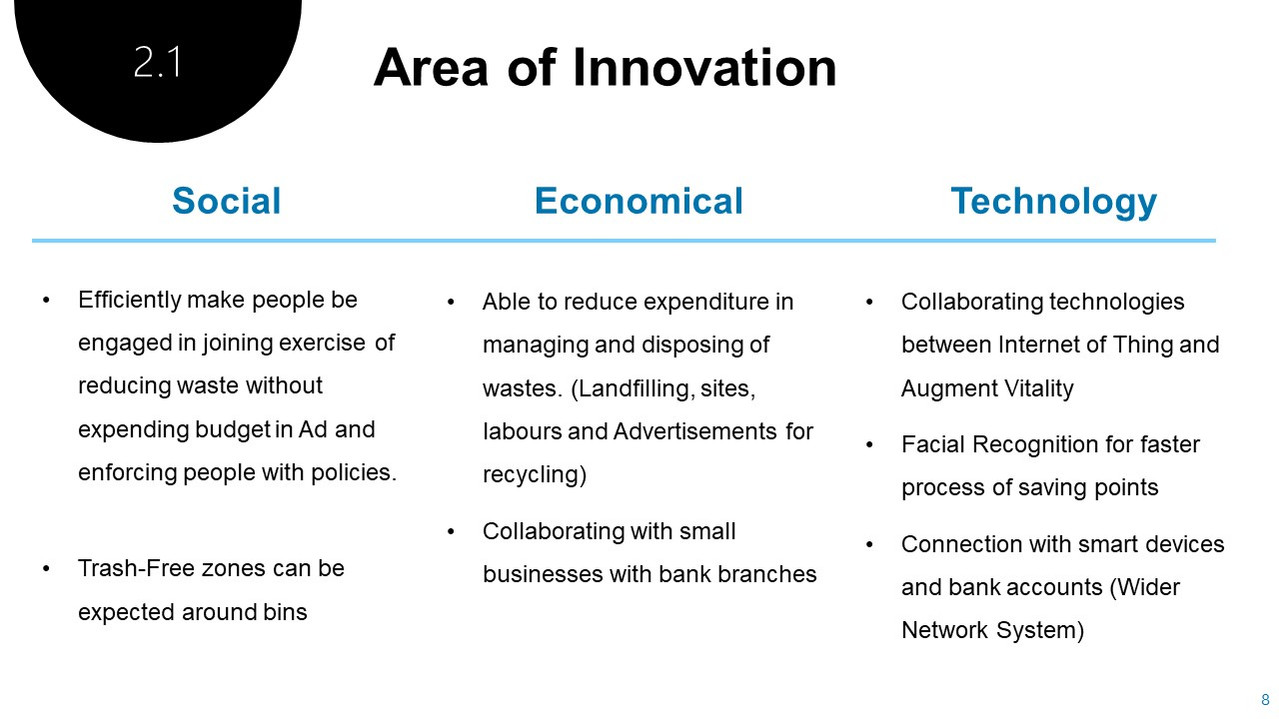 2.1

Area of Innovation

Social

• Efficiently make people be engaged in joining exercise of reducing waste without expending budget in Ad and enforcing people with policies.

• Trash-Free zones can be expected around bins

Economical

• Able to reduce expenditure in managing and disposing of wastes. (Landfilling, sites, labours and Advertisements for recycling)

• Collaborating with small businesses with bank branches

Technology

• Collaborating technologies between Internet of Thing and Augment Vitality

• Facial Recognition for faster process of saving points

• Connection with smart devices and bank accounts (Wider Network System)

8